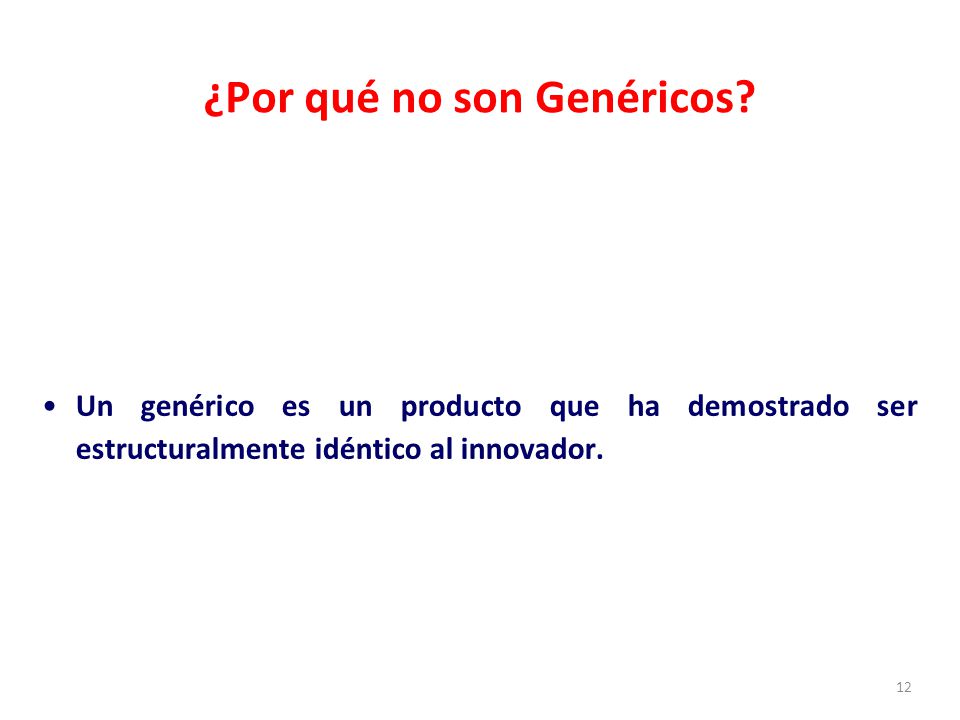 ¿Por qué no son Genéricos?

• Un genérico es un producto que ha demostrado ser estructuralmente idéntico al innovador.

12